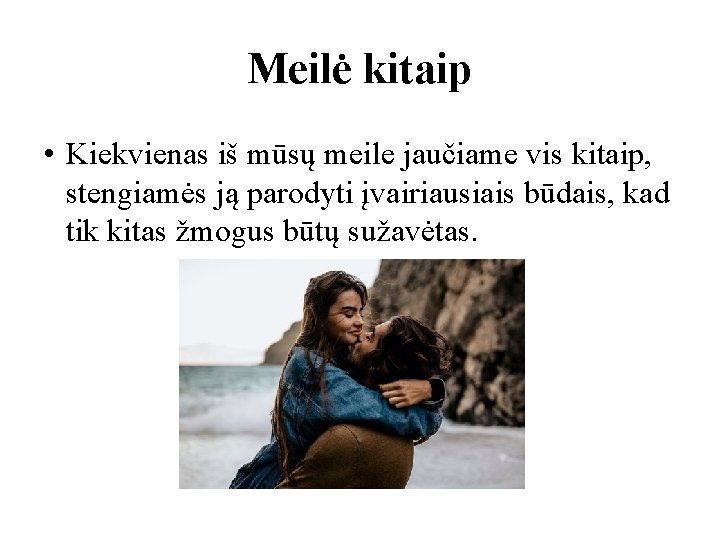 Meilė kitaip

• Kiekvienas iš mūsų meile jaučiame vis kitaip, stengiamės ją parodyti įvairiausiais būdais, kad tik kitas žmogus būtų sužavėtas.